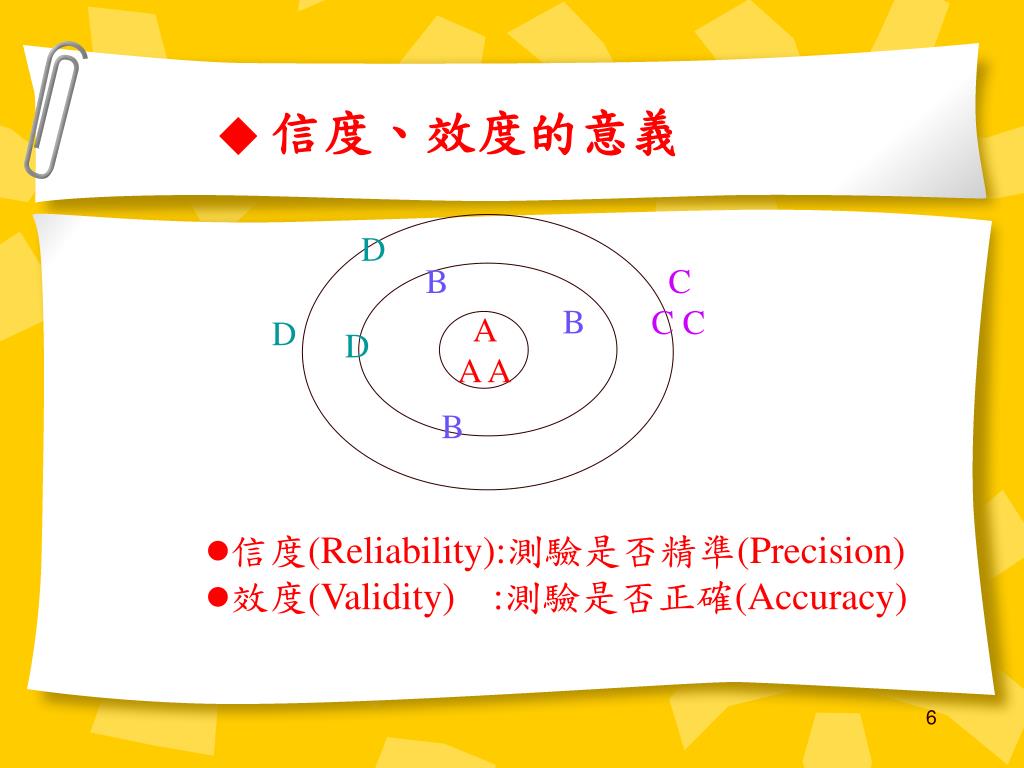 ◆ 信度、效度的意義

D
B
C
D
D
A
B
C C
A A
B

●信度(Reliability):測驗是否精準(Precision)
●效度(Validity) :測驗是否正確(Accuracy)

6